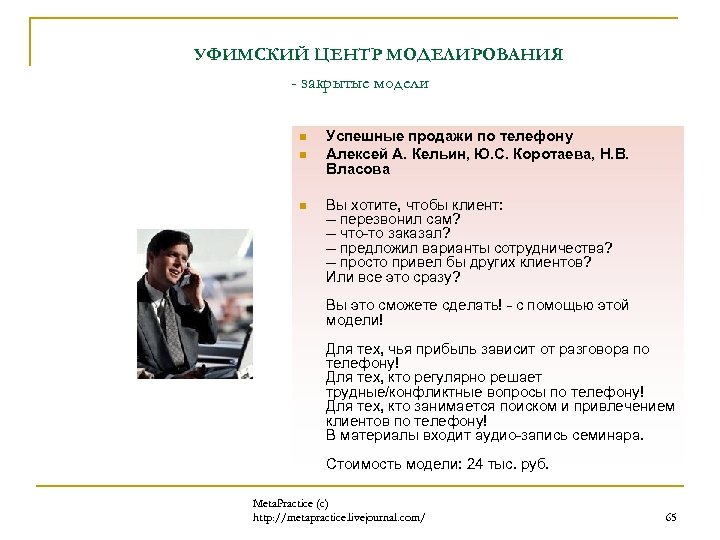 УФИМСКИЙ ЦЕНТР МОДЕЛИРОВАНИЯ

- закрытые модели

- Успешные продажи по телефону
- Алексей А. Кельин, Ю.С. Коротаева, Н.В. Власова

- Вы хотите, чтобы клиент:
– перезвонил сам?
– что-то заказал?
– предложил варианты сотрудничества?
– просто привел бы других клиентов?
Или все это сразу?

Вы это сможете сделать! - с помощью этой модели!

Для тех, чья прибыль зависит от разговора по телефону!
Для тех, кто регулярно решает трудные/конфликтные вопросы по телефону!
Для тех, кто занимается поиском и привлечением клиентов по телефону!
В материалы входит аудио-запись семинара.

Стоимость модели: 24 тыс. руб.

MetaPractice (c)
http://metapractice.livejournal.com/

65